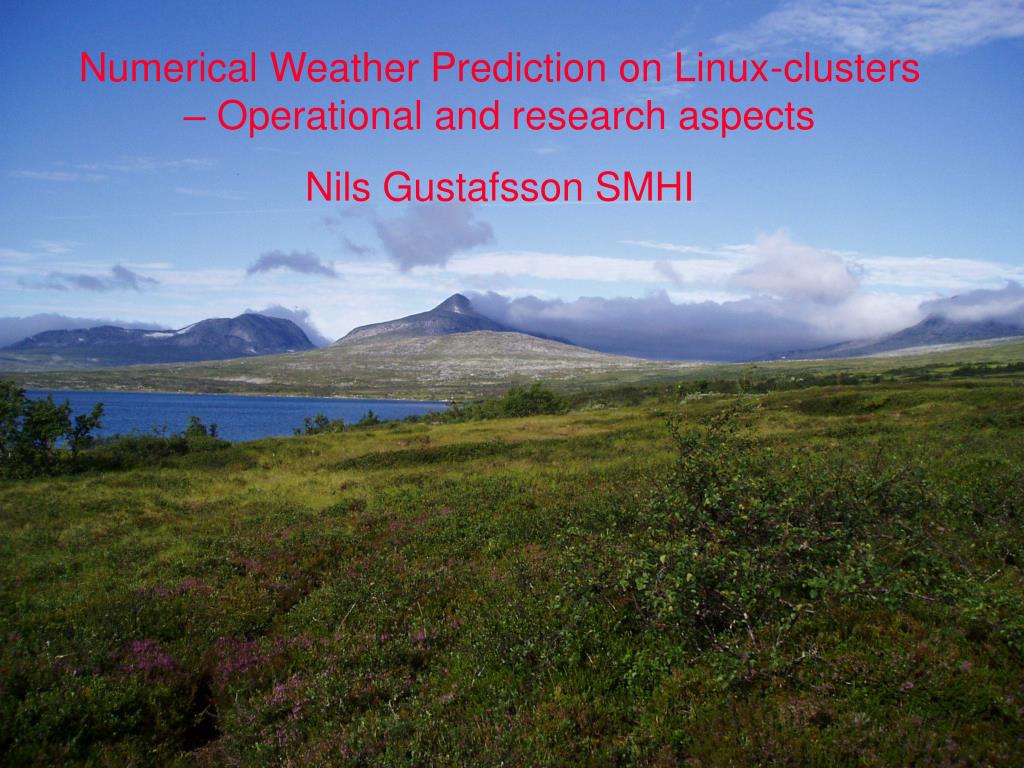 Numerical Weather Prediction on Linux-clusters – Operational and research aspects

Nils Gustafsson SMHI